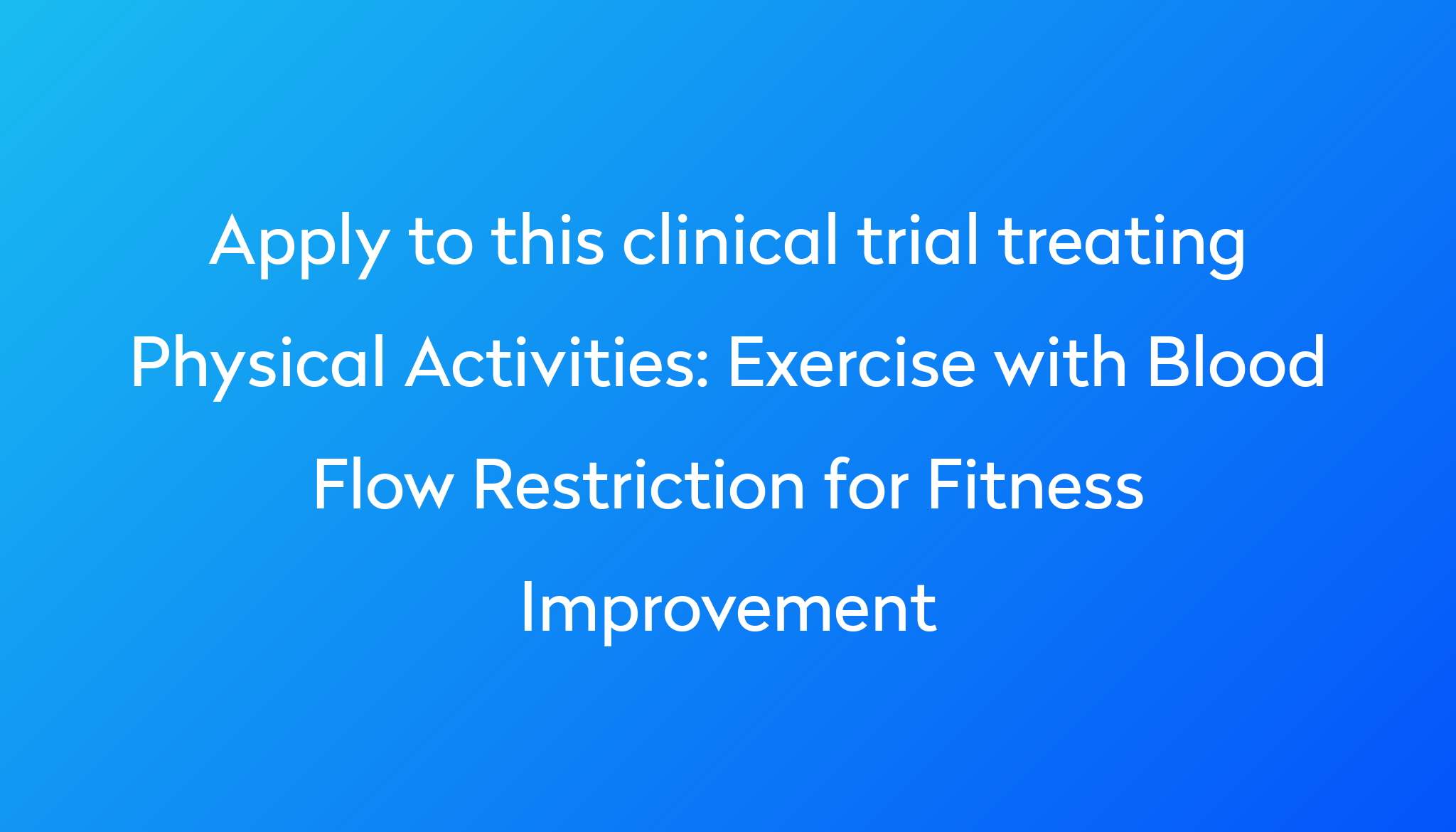 Apply to this clinical trial treating Physical Activities: Exercise with Blood Flow Restriction for Fitness Improvement